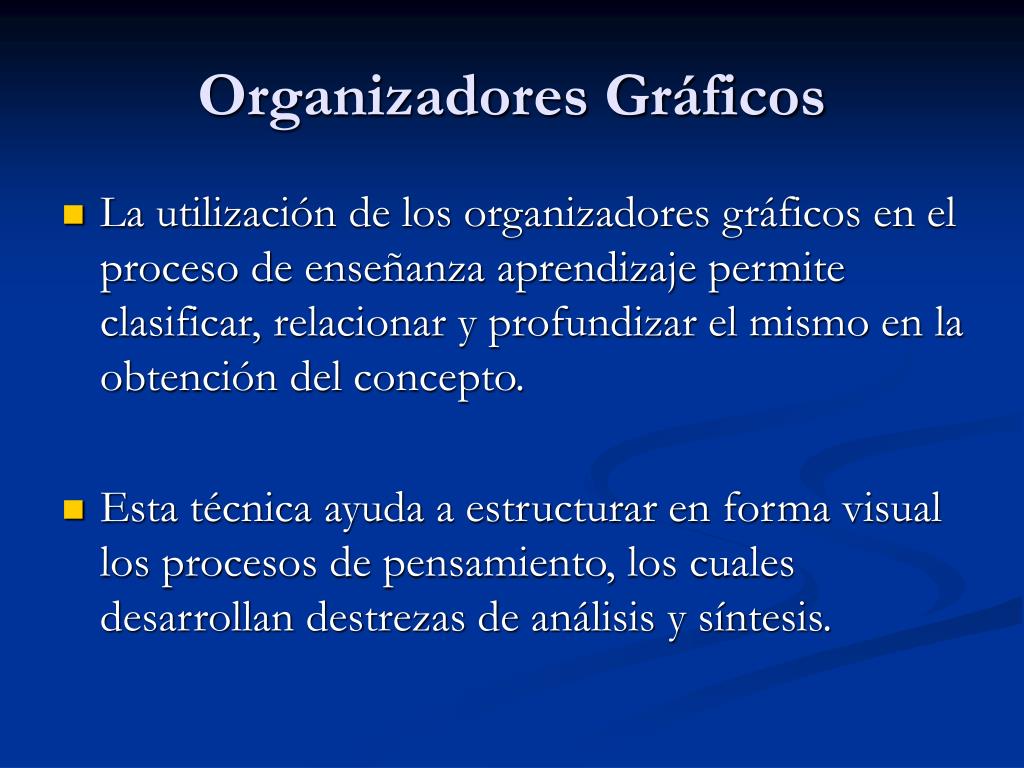 Organizadores Gráficos

La utilización de los organizadores gráficos en el proceso de enseñanza aprendizaje permite clasificar, relacionar y profundizar el mismo en la obtención del concepto.

Esta técnica ayuda a estructurar en forma visual los procesos de pensamiento, los cuales desarrollan destrezas de análisis y síntesis.